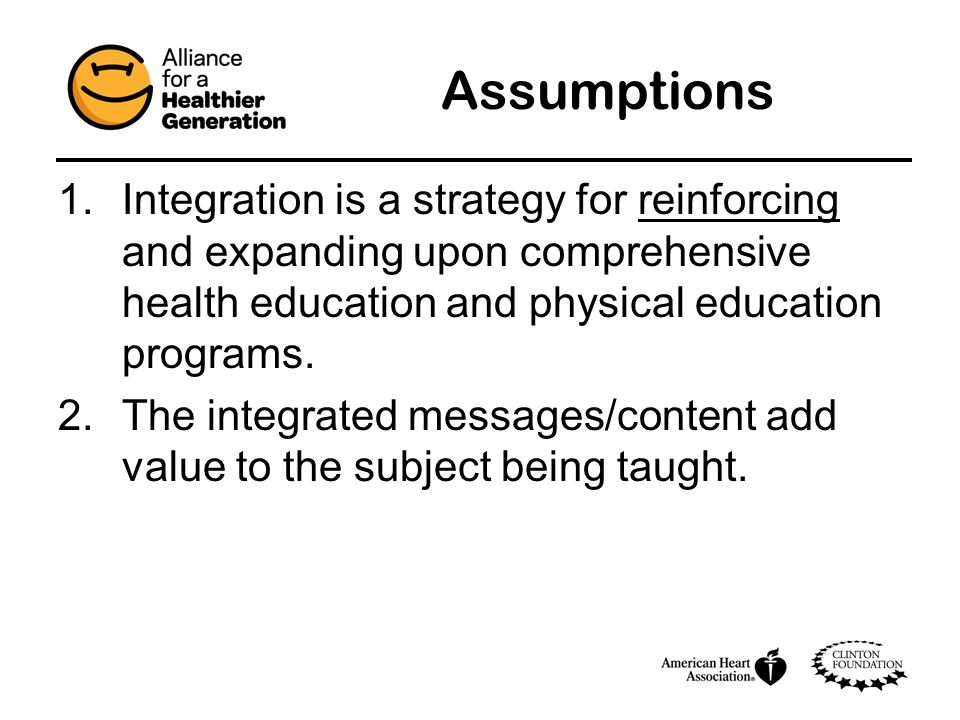 Alliance for a Healthier Generation

Assumptions

1. Integration is a strategy for reinforcing and expanding upon comprehensive health education and physical education programs.
2. The integrated messages/content add value to the subject being taught.

American Heart Association®

CLINTON FOUNDATION